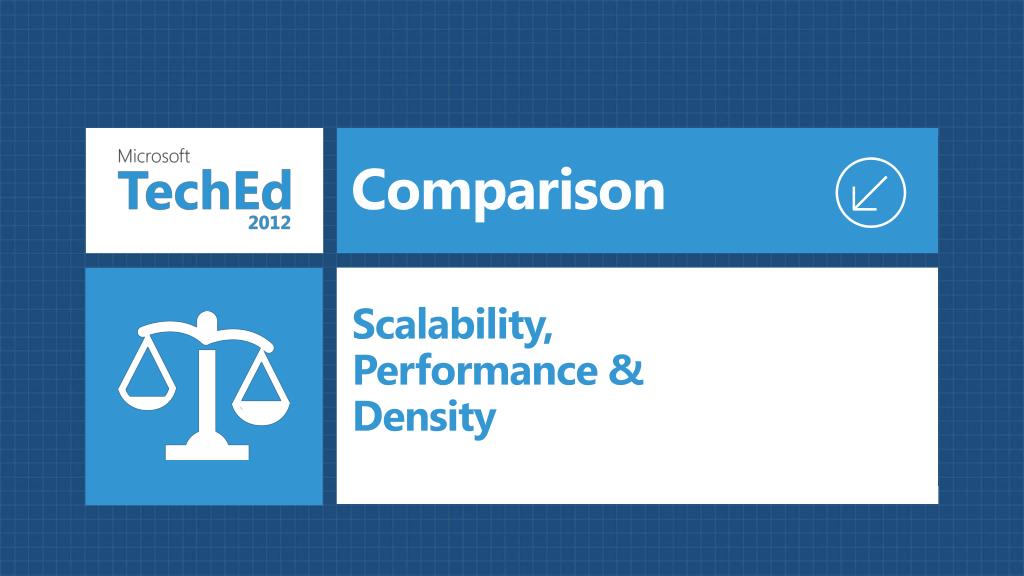 Microsoft
TechEd
2012

Comparison

Scalability, Performance & Density